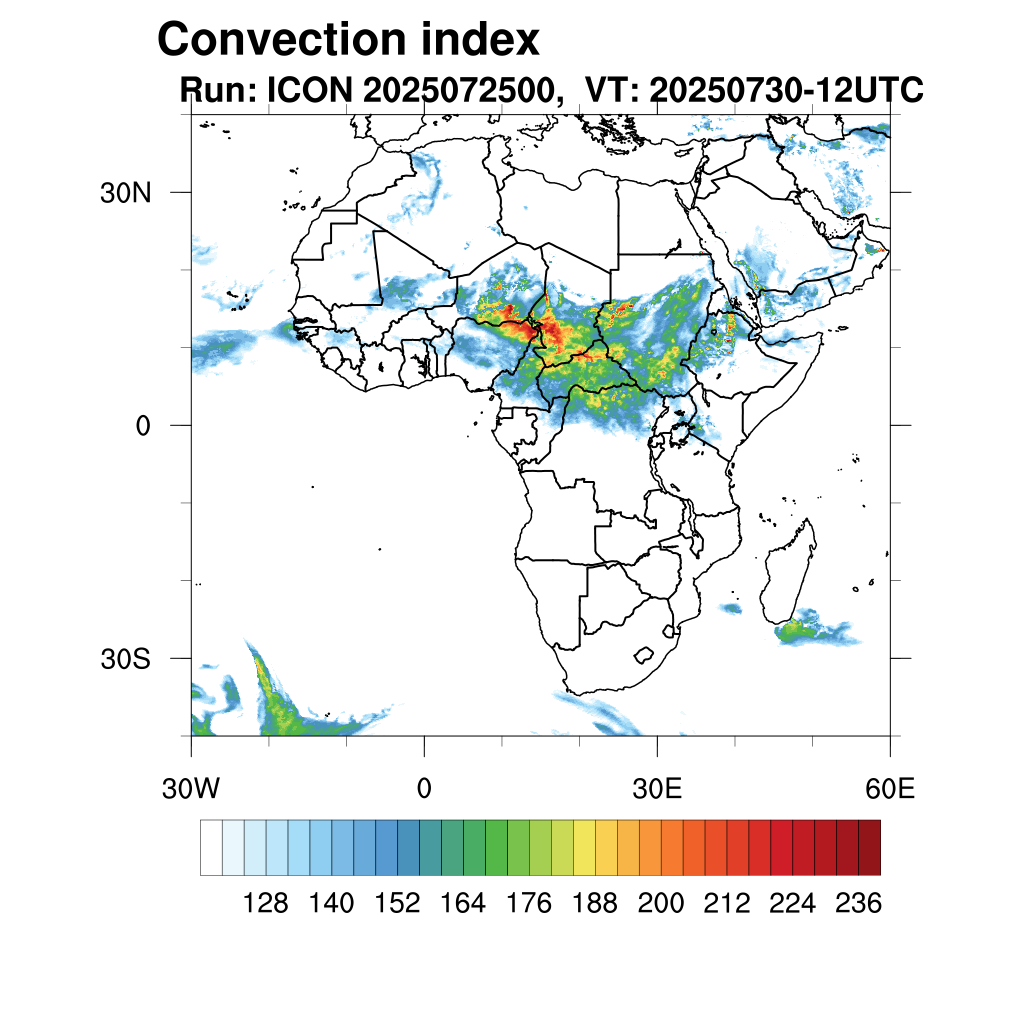 Convection index
Run: ICON 2025072500, VT: 20250730-12UTC

30N
0
30S

30W
0
30E
60E

128 140 152 164 176 188 200 212 224 236